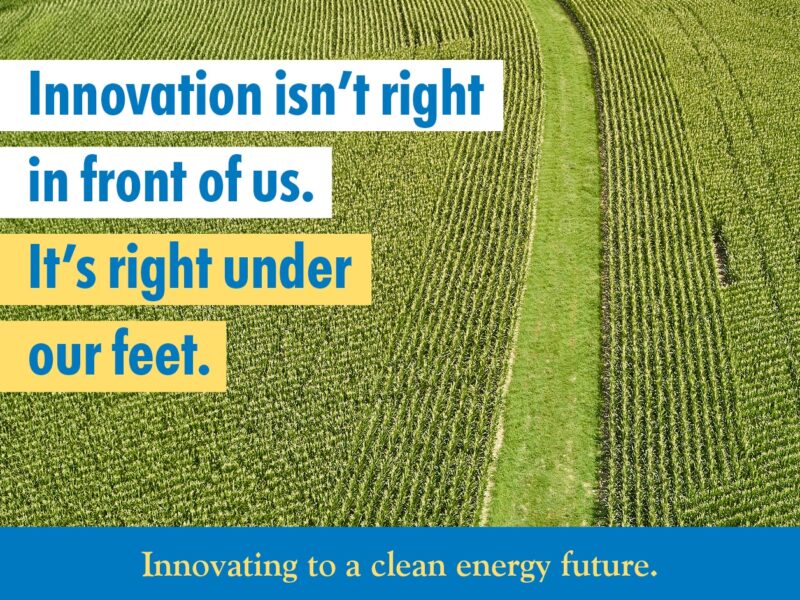 Innovation isn't right in front of us.
It's right under our feet.

Innovating to a clean energy future.